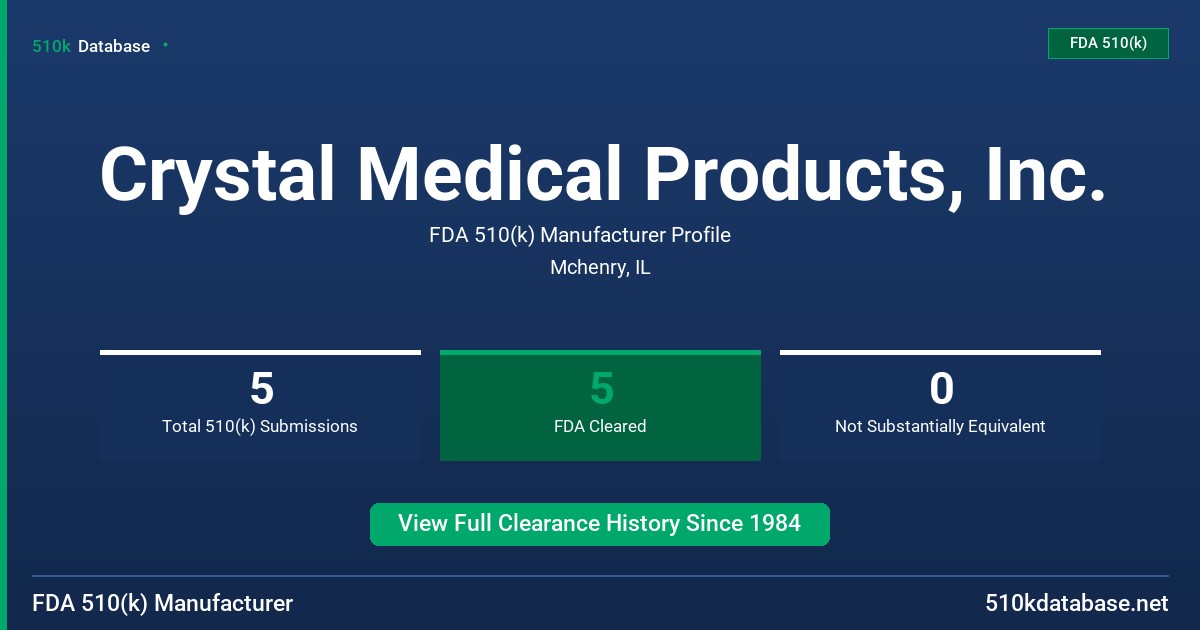 510k Database

FDA 510(k)

Crystal Medical Products, Inc.

FDA 510(k) Manufacturer Profile

Mchenry, IL

5
Total 510(k) Submissions

5
FDA Cleared

0
Not Substantially Equivalent

View Full Clearance History Since 1984

FDA 510(k) Manufacturer

510kdatabase.net